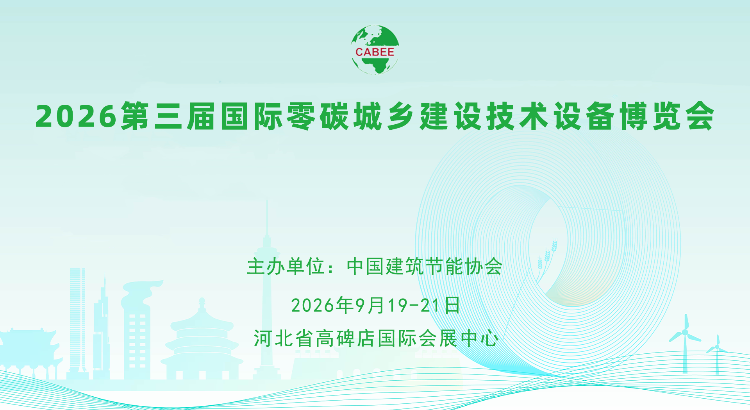 CABEE

2026第三届国际零碳城乡建设技术设备博览会

主办单位：中国建筑节能协会

2026年9月19-21日

河北省高碑店国际会展中心